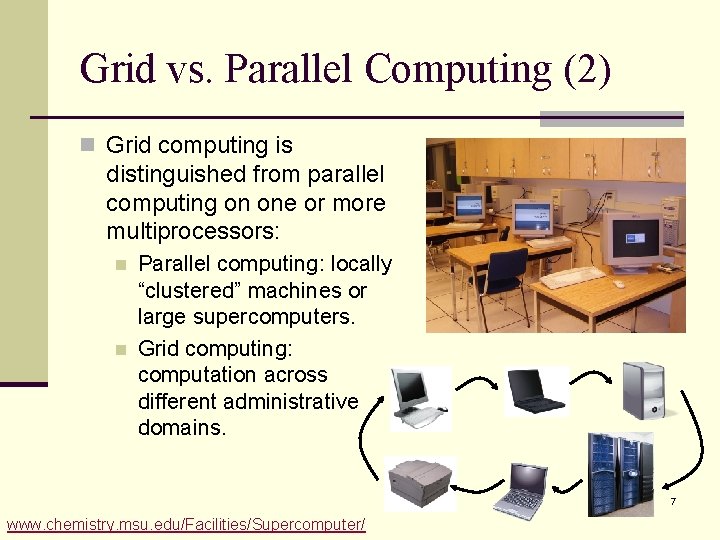 Grid vs. Parallel Computing (2)

Grid computing is distinguished from parallel computing on one or more multiprocessors:

Parallel computing: locally “clustered” machines or large supercomputers.

Grid computing: computation across different administrative domains.

7

www.chemistry.msu.edu/Facilities/Supercomputer/